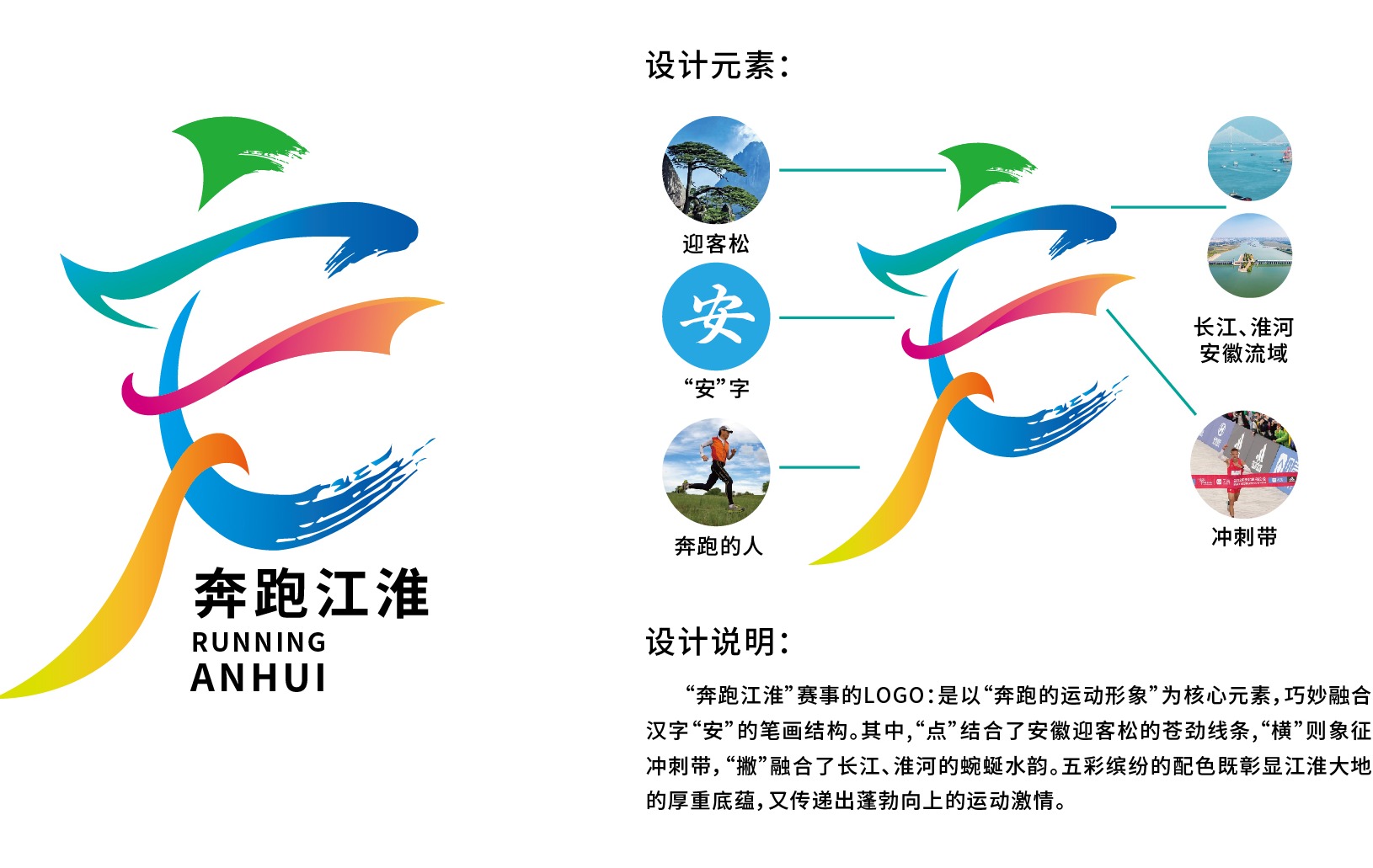 奔跑江淮
RUNNING
ANHUI

设计元素：

迎客松

安
“安”字

奔跑的人

长江、淮河
安徽流域

冲刺带

设计说明：

“奔跑江淮”赛事的LOGO：是以“奔跑的运动形象”为核心元素，巧妙融合汉字“安”的笔画结构。其中，“点”结合了安徽迎客松的苍劲线条，“横”则象征冲刺带，“撇”融合了长江、淮河的蜿蜒水韵。五彩缤纷的配色既彰显江淮大地的厚重底蕴，又传递出蓬勃向上的运动激情。